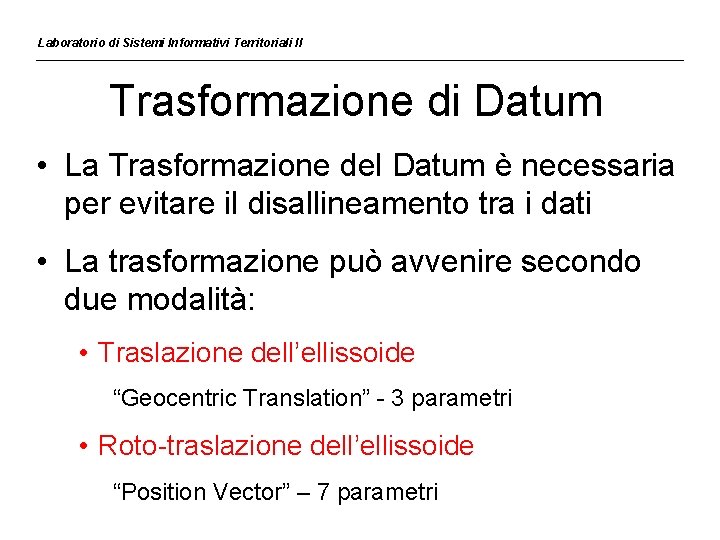 Laboratorio di Sistemi Informativi Territoriali II

Trasformazione di Datum

• La Trasformazione del Datum è necessaria per evitare il disallineamento tra i dati

• La trasformazione può avvenire secondo due modalità:

• Traslazione dell’ellissoide

“Geocentric Translation” - 3 parametri

• Roto-traslazione dell’ellissoide

“Position Vector” – 7 parametri